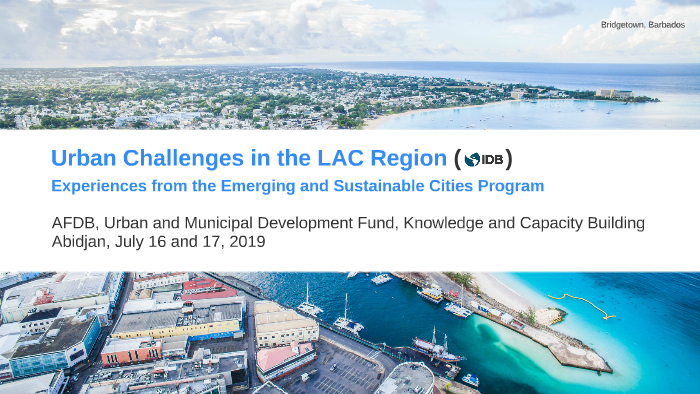 Bridgetown, Barbados

Urban Challenges in the LAC Region (IDB)

Experiences from the Emerging and Sustainable Cities Program

AFDB, Urban and Municipal Development Fund, Knowledge and Capacity Building
Abidjan, July 16 and 17, 2019